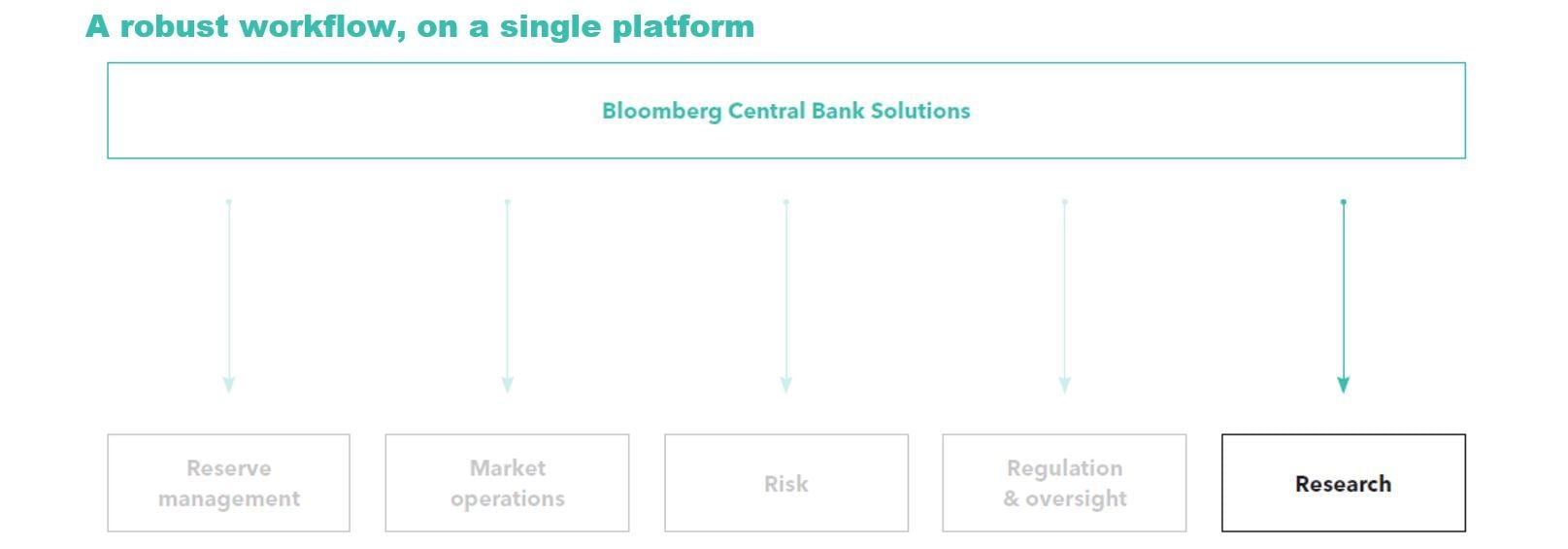 A robust workflow, on a single platform

Bloomberg Central Bank Solutions

Reserve management

Market operations

Risk

Regulation & oversight

Research